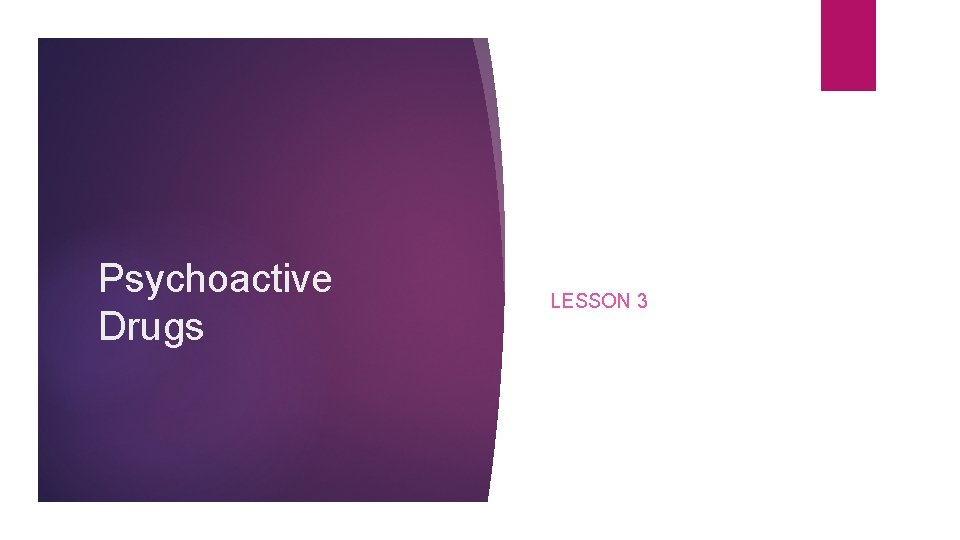 Psychoactive Drugs

LESSON 3